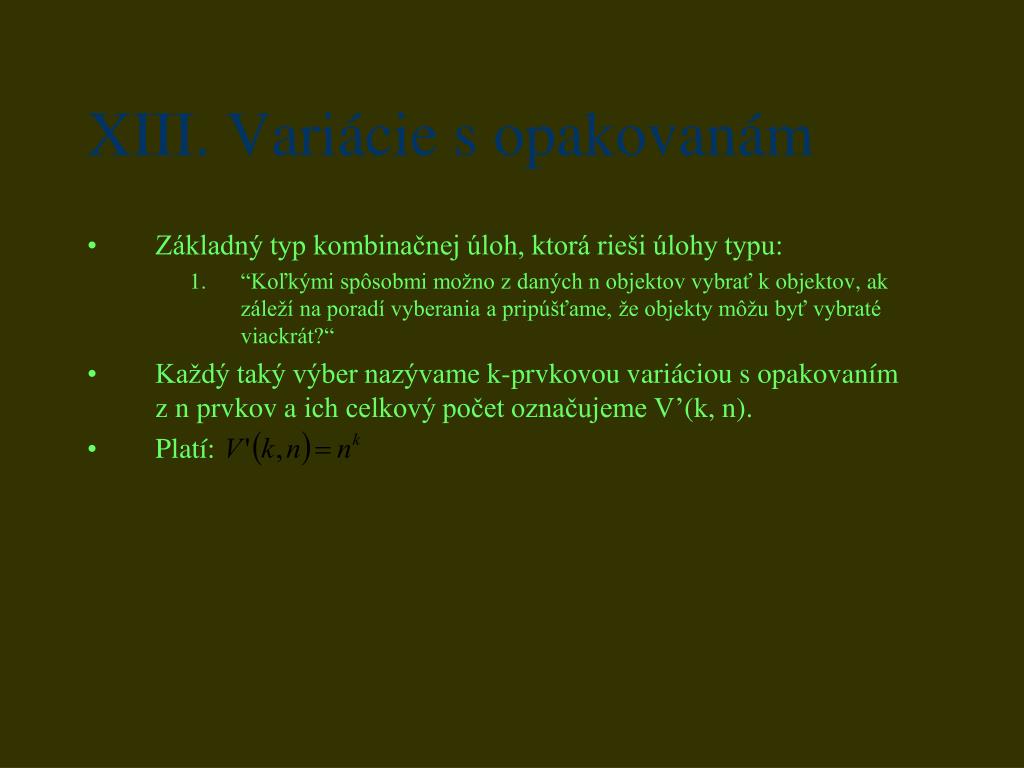 XIII. Variácie s opakovanám

• Základný typ kombinačnej úloh, ktorá rieši úlohy typu:

1. “Koľkými spôsobmi možno z daných n objektov vybrať k objektov, ak záleží na poradí vyberania a pripúšťame, že objekty môžu byť vybraté viackrát?“

• Každý taký výber nazývame k-prvkovou variáciou s opakovaním z n prvkov a ich celkový počet označujeme V’(k, n).

• Platí: $V'(k,n)=n^k$